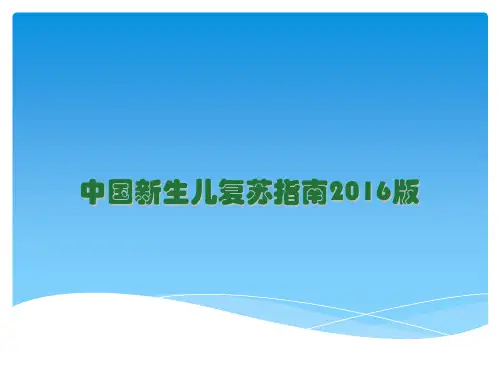 中国新生儿复苏指南2016版